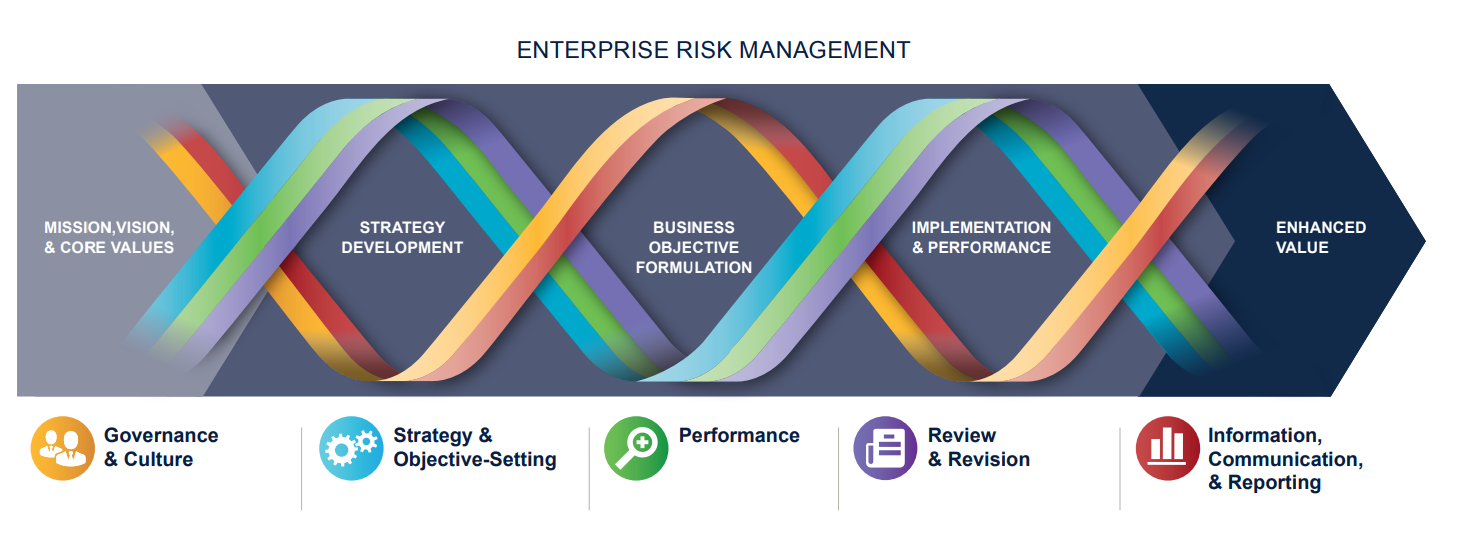 ENTERPRISE RISK MANAGEMENT

MISSION,VISION, & CORE VALUES

STRATEGY DEVELOPMENT

BUSINESS OBJECTIVE FORMULATION

IMPLEMENTATION & PERFORMANCE

ENHANCED VALUE

Governance & Culture

Strategy & Objective-Setting

Performance

Review & Revision

Information, Communication, & Reporting